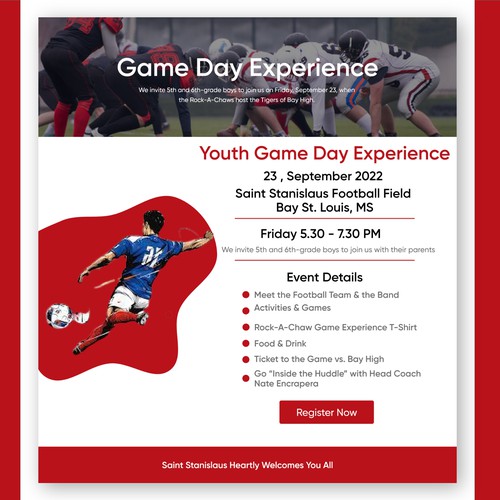 Game Day Experience

We invite 5th and 6th-grade boys to join us on Friday, September 23, when the Rock-A-Chaws host the Tigers of Bay High.

Youth Game Day Experience

23 , September 2022

Saint Stanislaus Football Field
Bay St. Louis, MS

Friday 5.30 - 7.30 PM

We invite 5th and 6th-grade boys to join us with their parents

Event Details

Meet the Football Team & the Band
Activities & Games
Rock-A-Chaw Game Experience T-Shirt
Food & Drink
Ticket to the Game vs. Bay High
Go "Inside the Huddle" with Head Coach Nate Encrapera

Register Now

Saint Stanislaus Heartly Welcomes You All